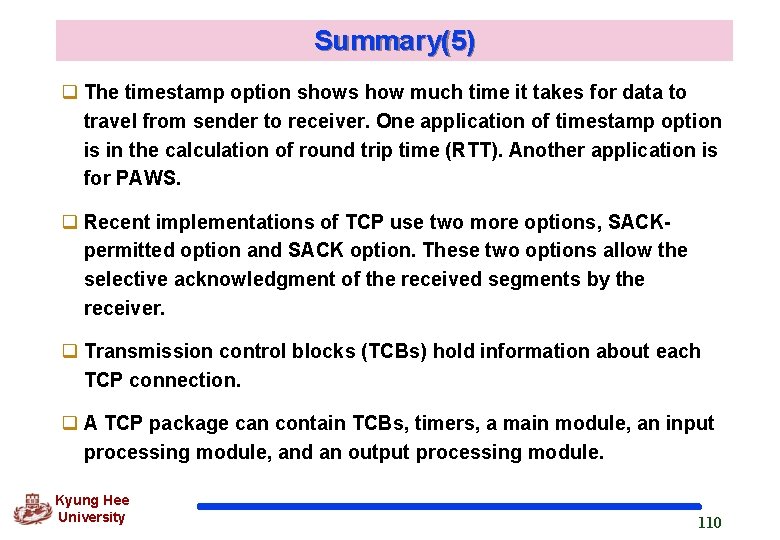 Summary(5)

❑ The timestamp option shows how much time it takes for data to travel from sender to receiver. One application of timestamp option is in the calculation of round trip time (RTT). Another application is for PAWS.

❑ Recent implementations of TCP use two more options, SACK-permitted option and SACK option. These two options allow the selective acknowledgment of the received segments by the receiver.

❑ Transmission control blocks (TCBs) hold information about each TCP connection.

❑ A TCP package can contain TCBs, timers, a main module, an input processing module, and an output processing module.

Kyung Hee University

110